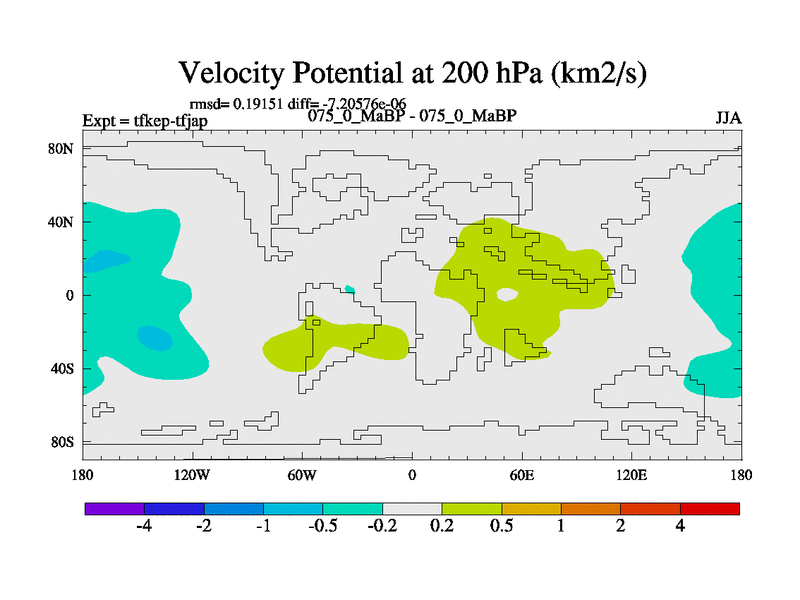 Velocity Potential at 200 hPa (km2/s)

rmsd= 0.19151 diff= -7.20576e-06

Expt = tfkep-tfjap

075_0_MaBP - 075_0_MaBP

JJA

80N
40N
0
40S
80S

180
120W
60W
0
60E
120E
180

-4
-2
-1
-0.5
-0.2
0.2
0.5
1
2
4